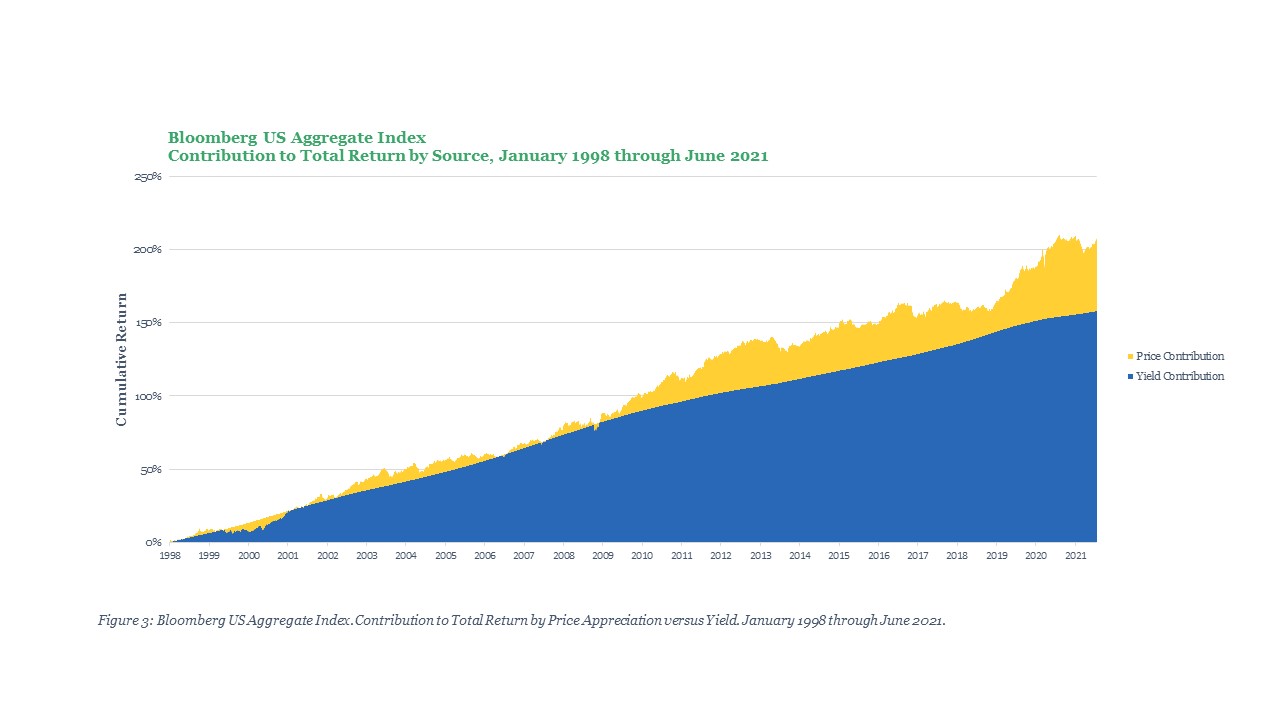 Bloomberg US Aggregate Index
Contribution to Total Return by Source, January 1998 through June 2021

250%
200%
150%
100%
50%
0%

Cumulative Return

1998 1999 2000 2001 2002 2003 2004 2005 2006 2007 2008 2009 2010 2011 2012 2013 2014 2015 2016 2017 2018 2019 2020 2021

Price Contribution
Yield Contribution

Figure 3: Bloomberg US Aggregate Index. Contribution to Total Return by Price Appreciation versus Yield. January 1998 through June 2021.